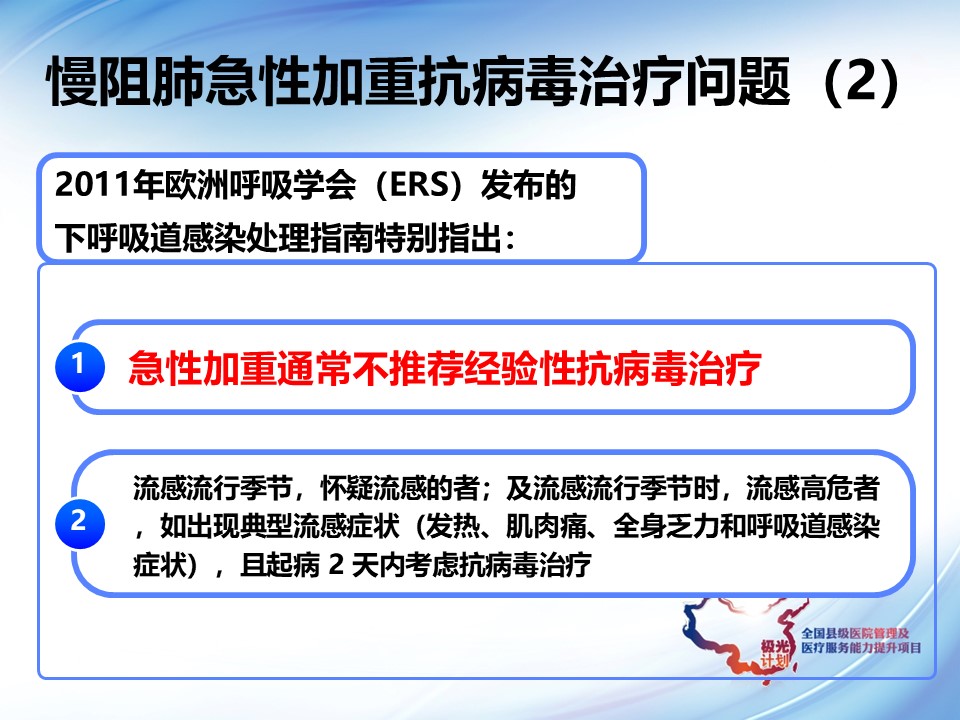 慢阻肺急性加重抗病毒治疗问题（2）

2011年欧洲呼吸学会（ERS）发布的下呼吸道感染处理指南特别指出：

1 急性加重通常不推荐经验性抗病毒治疗

2 流感流行季节，怀疑流感的者；及流感流行季节时，流感高危者，如出现典型流感症状（发热、肌肉痛、全身乏力和呼吸道感染症状），且起病 2 天内考虑抗病毒治疗

极光计划 全国县级医院管理及医疗服务能力提升项目